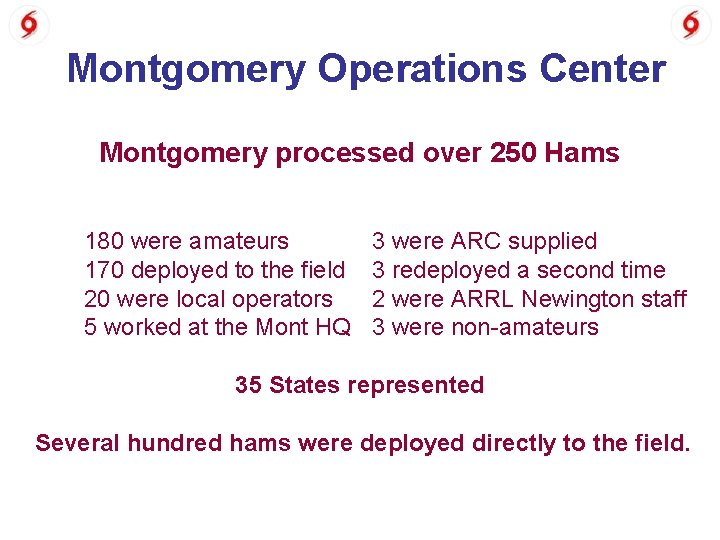 Montgomery Operations Center

Montgomery processed over 250 Hams

180 were amateurs
170 deployed to the field
20 were local operators
5 worked at the Mont HQ

3 were ARC supplied
3 redeployed a second time
2 were ARRL Newington staff
3 were non-amateurs

35 States represented

Several hundred hams were deployed directly to the field.